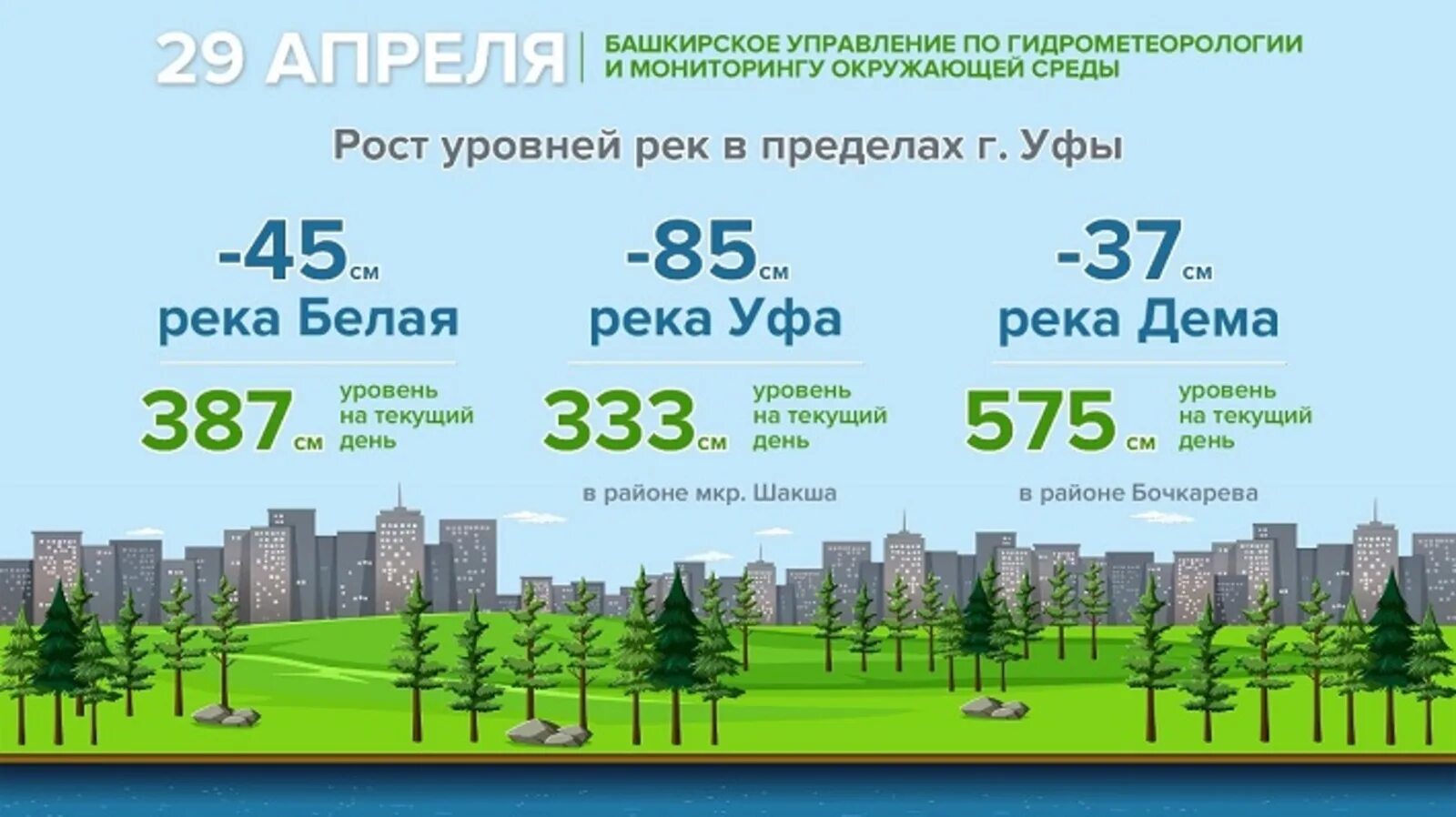 29 АПРЕЛЯ

БАШКИРСКОЕ УПРАВЛЕНИЕ ПО ГИДРОМЕТЕОРОЛОГИИ И МОНИТОРИНГУ ОКРУЖАЮЩЕЙ СРЕДЫ

Рост уровней рек в пределах г. Уфы

-45 см
река Белая

387 см уровень на текущий день

-85 см
река Уфа

333 см уровень на текущий день

в районе мкр. Шакша

-37 см
река Дема

575 см уровень на текущий день

в районе Бочкарева